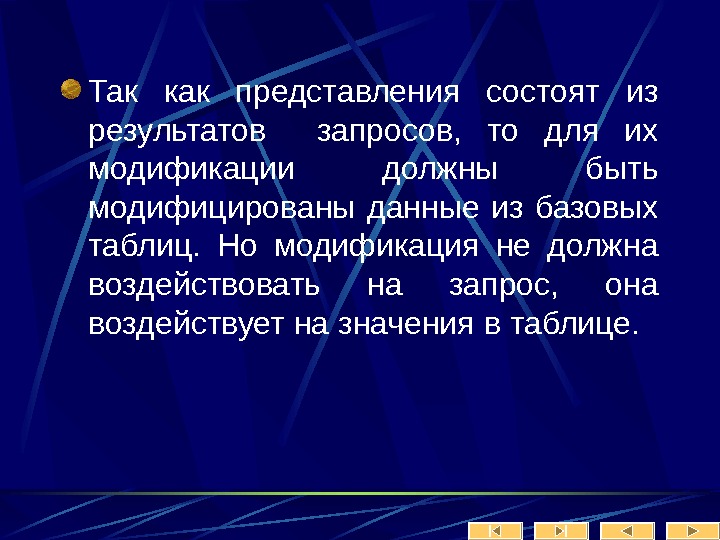 Так как представления состоят из результатов запросов, то для их модификации должны быть модифицированы данные из базовых таблиц. Но модификация не должна воздействовать на запрос, она воздействует на значения в таблице.